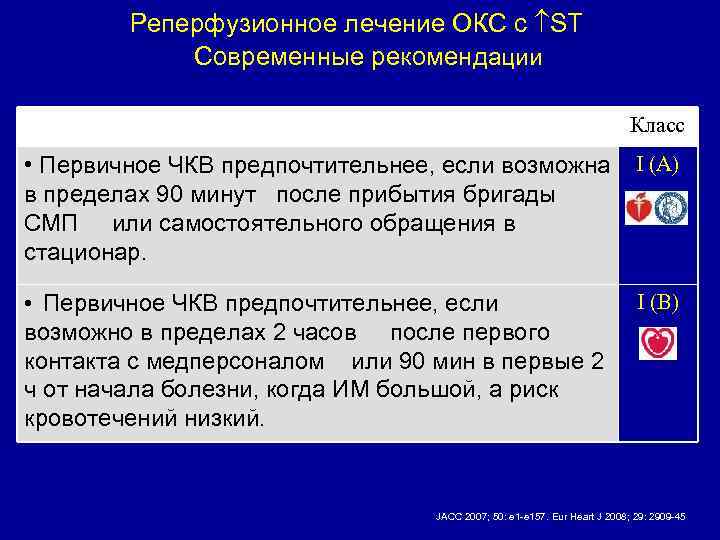 Реперфузионное лечение ОКС с ↑ST
Современные рекомендации

| | Класс |
|---|---|
| • Первичное ЧКВ предпочтительнее, если возможна в пределах 90 минут после прибытия бригады СМП или самостоятельного обращения в стационар. | I (A) |
| • Первичное ЧКВ предпочтительнее, если возможно в пределах 2 часов после первого контакта с медперсоналом или 90 мин в первые 2 ч от начала болезни, когда ИМ большой, а риск кровотечений низкий. | I (B) |

JACC 2007; 50: e1-e157. Eur Heart J 2008; 29: 2909-45